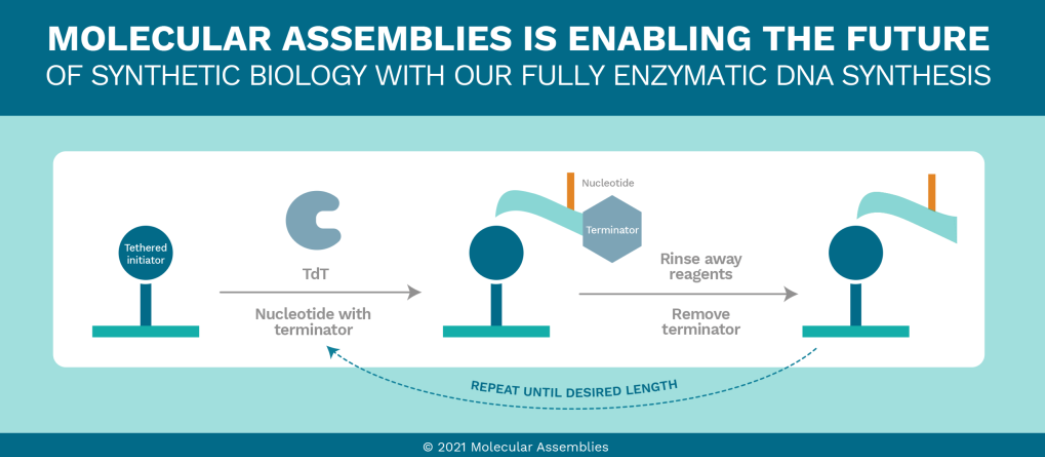 MOLECULAR ASSEMBLIES IS ENABLING THE FUTURE
OF SYNTHETIC BIOLOGY WITH OUR FULLY ENZYMATIC DNA SYNTHESIS

Tethered initiator

TdT

Nucleotide with terminator

Nucleotide

Terminator

Rinse away reagents

Remove terminator

REPEAT UNTIL DESIRED LENGTH

© 2021 Molecular Assemblies